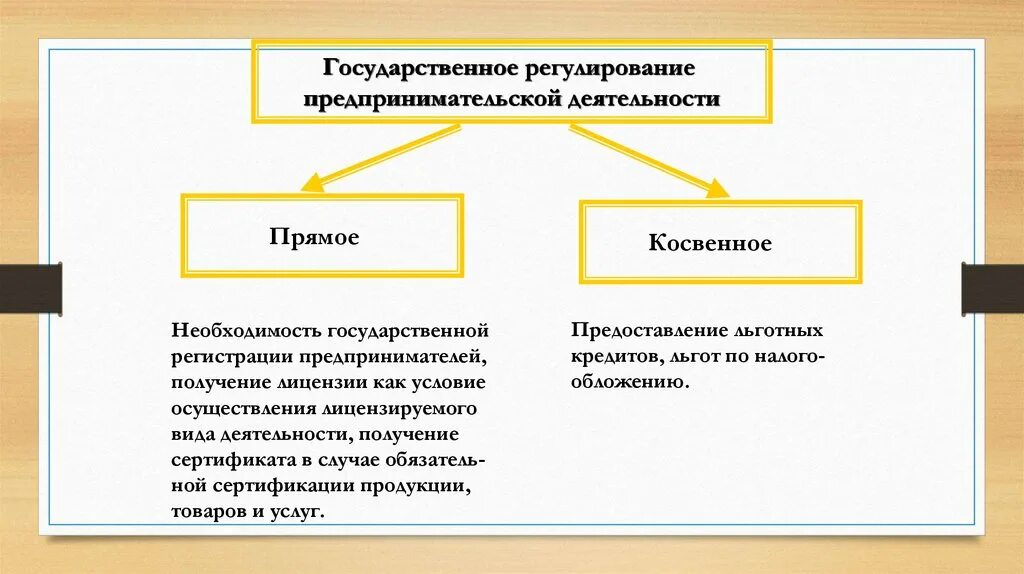 Государственное регулирование предпринимательской деятельности

Прямое

Косвенное

Необходимость государственной регистрации предпринимателей, получение лицензии как условие осуществления лицензируемого вида деятельности, получение сертификата в случае обязательной сертификации продукции, товаров и услуг.

Предоставление льготных кредитов, льгот по налогообложению.